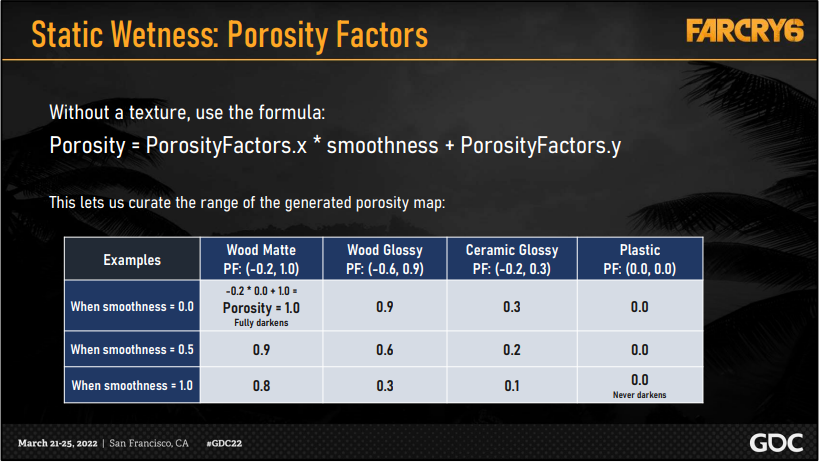 Static Wetness: Porosity Factors

FARCRY6

Without a texture, use the formula:

Porosity = PorosityFactors.x * smoothness + PorosityFactors.y

This lets us curate the range of the generated porosity map:

| Examples | Wood Matte PF: (-0.2, 1.0) | Wood Glossy PF: (-0.6, 0.9) | Ceramic Glossy PF: (-0.2, 0.3) | Plastic PF: (0.0, 0.0) |
|---|---|---|---|---|
| When smoothness = 0.0 | -0.2 * 0.0 + 1.0 = Porosity = 1.0 Fully darkens | 0.9 | 0.3 | 0.0 |
| When smoothness = 0.5 | 0.9 | 0.6 | 0.2 | 0.0 |
| When smoothness = 1.0 | 0.8 | 0.3 | 0.1 | 0.0 Never darkens |

March 21-25, 2022 | San Francisco, CA #GDC22

GDC